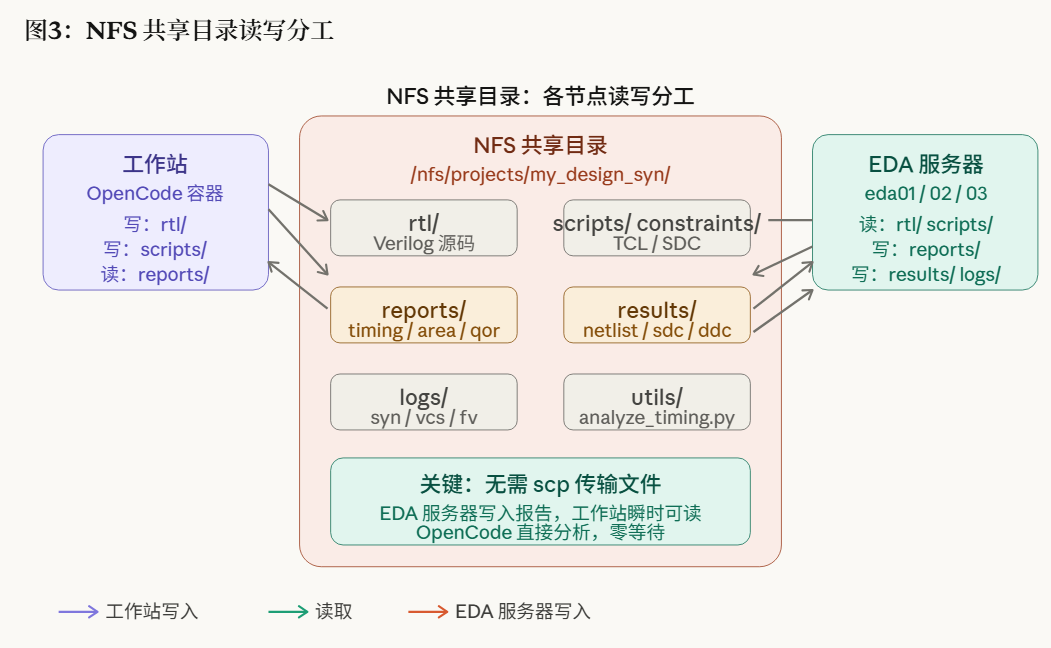 图3：NFS 共享目录读写分工

NFS 共享目录：各节点读写分工

工作站
OpenCode 容器
写：rtl/
写：scripts/
读：reports/

NFS 共享目录
/nfs/projects/my_design_syn/

rtl/
Verilog 源码

scripts/ constraints/
TCL / SDC

reports/
timing / area / qor

results/
netlist / sdc / ddc

logs/
syn / vcs / fv

utils/
analyze_timing.py

关键：无需 scp 传输文件
EDA 服务器写入报告，工作站瞬时可读
OpenCode 直接分析，零等待

EDA 服务器
eda01 / 02 / 03
读：rtl/ scripts/
写：reports/
写：results/ logs/

工作站写入 读取 EDA 服务器写入